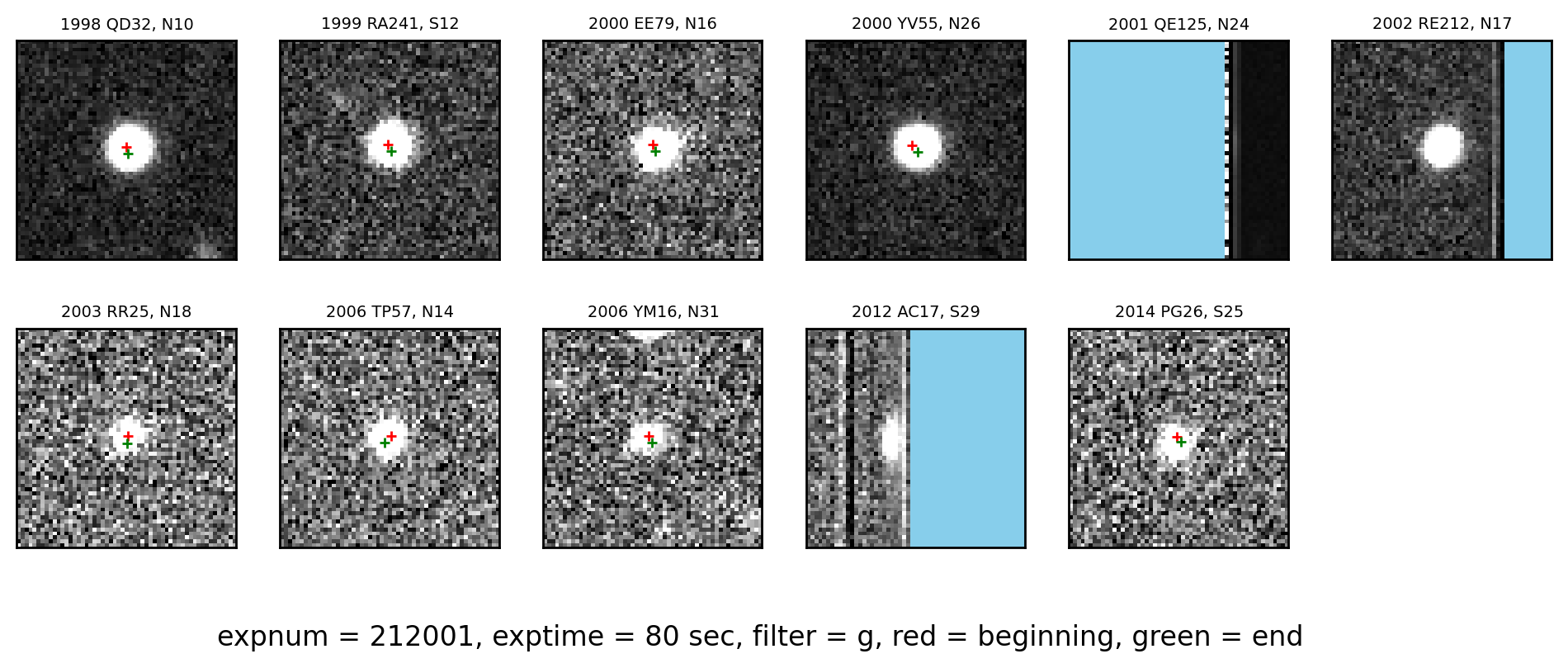 1998 QD32, N10

1999 RA241, S12

2000 EE79, N16

2000 YV55, N26

2001 QE125, N24

2002 RE212, N17

2003 RR25, N18

2006 TP57, N14

2006 YM16, N31

2012 AC17, S29

2014 PG26, S25

expnum = 212001, exptime = 80 sec, filter = g, red = beginning, green = end